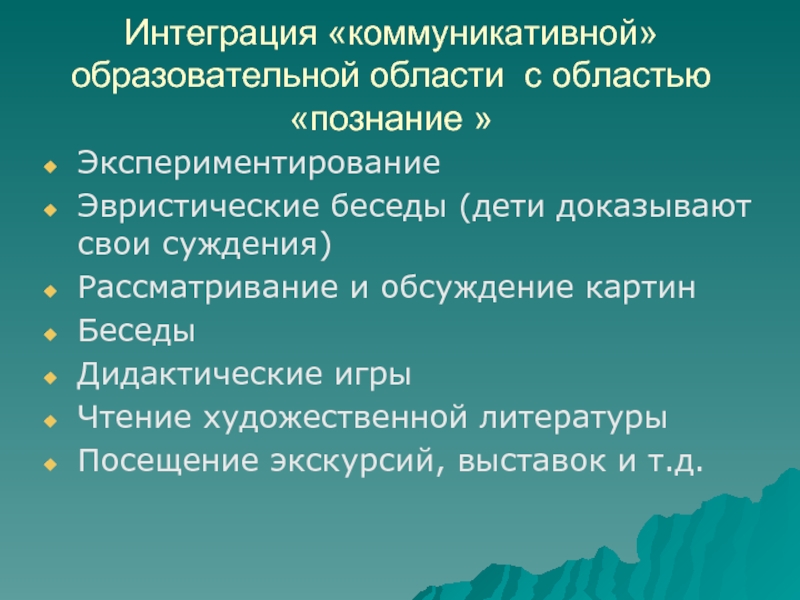 Интеграция «коммуникативной» образовательной области с областью «познание »

Экспериментирование
Эвристические беседы (дети доказывают свои суждения)
Рассматривание и обсуждение картин
Беседы
Дидактические игры
Чтение художественной литературы
Посещение экскурсий, выставок и т.д.